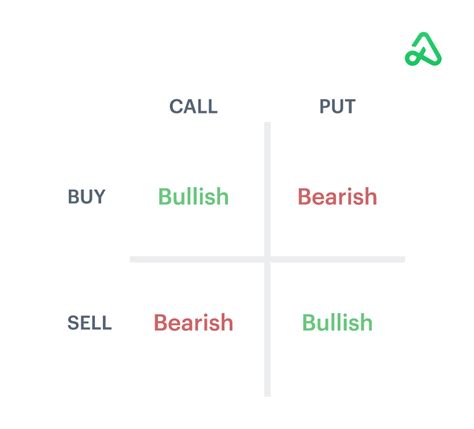 |  | CALL | PUT |
|---|---|---|
| BUY | Bullish | Bearish |
| SELL | Bearish | Bullish |